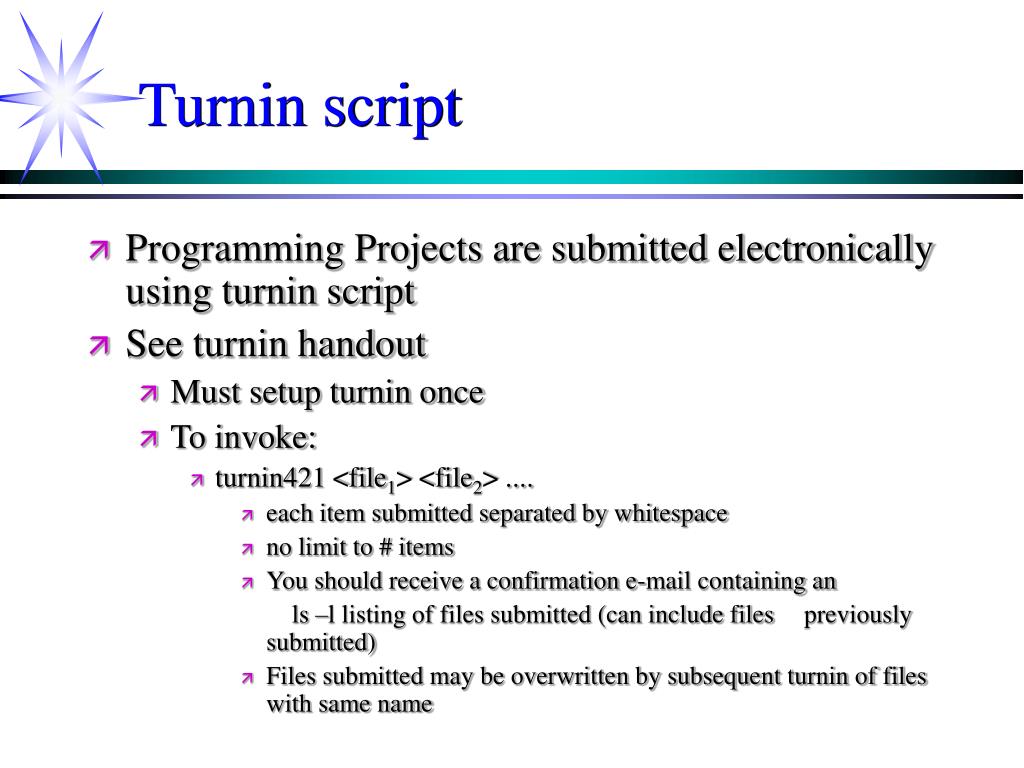 Turnin script

Programming Projects are submitted electronically using turnin script

See turnin handout

Must setup turnin once

To invoke:

turnin421 <file$_1$> <file$_2$> ....

each item submitted separated by whitespace

no limit to # items

You should receive a confirmation e-mail containing an ls –l listing of files submitted (can include files previously submitted)

Files submitted may be overwritten by subsequent turnin of files with same name